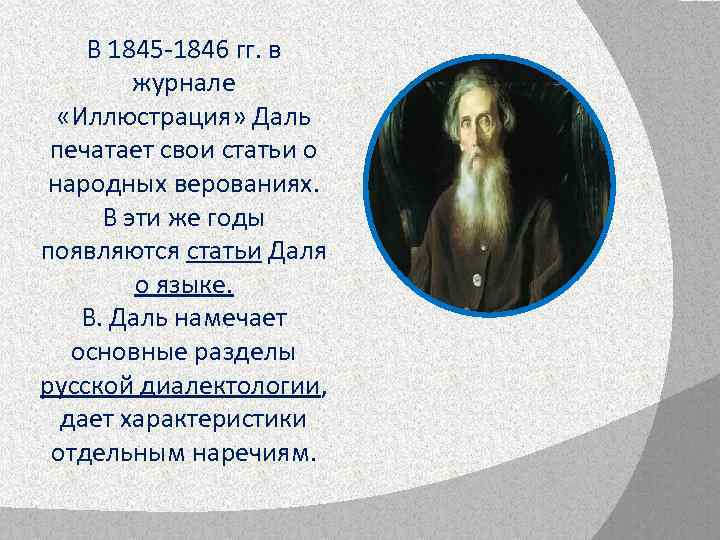 В 1845-1846 гг. в журнале «Иллюстрация» Даль печатает свои статьи о народных верованиях. В эти же годы появляются статьи Даля о языке.
В. Даль намечает основные разделы русской диалектологии, дает характеристики отдельным наречиям.